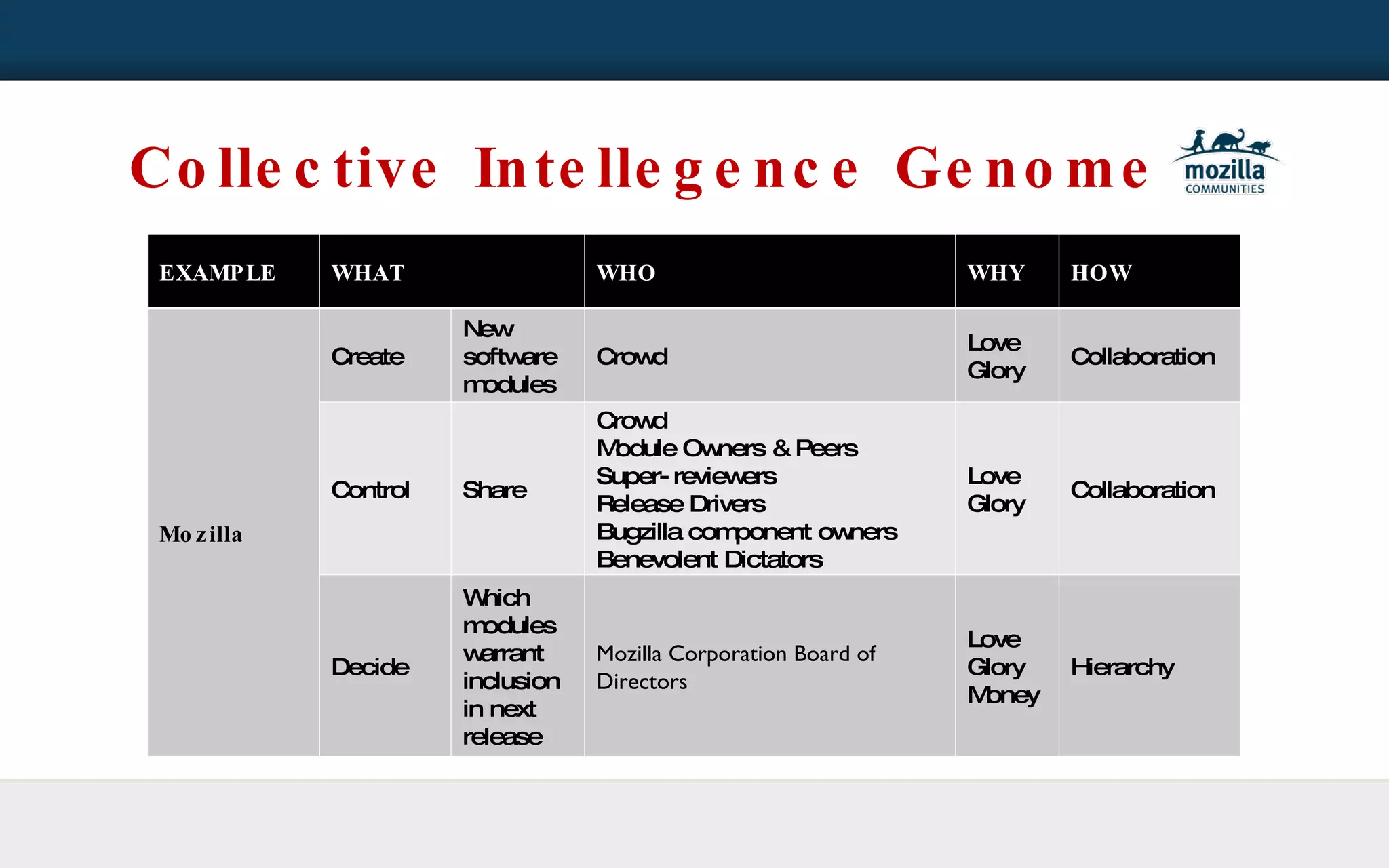 Collective Intellegence Genome

mozilla
COMMUNITIES

| EXAMPLE | WHAT | | WHO | WHY | HOW |
|---|---|---|---|---|---|
| Mozilla | Create | New software modules | Crowd | Love Glory | Collaboration |
| | Control | Share | Crowd Module Owners & Peers Super- reviewers Release Drivers Bugzilla component owners Benevolent Dictators | Love Glory | Collaboration |
| | Decide | Which modules warrant inclusion in next release | Mozilla Corporation Board of Directors | Love Glory Money | Hierarchy |